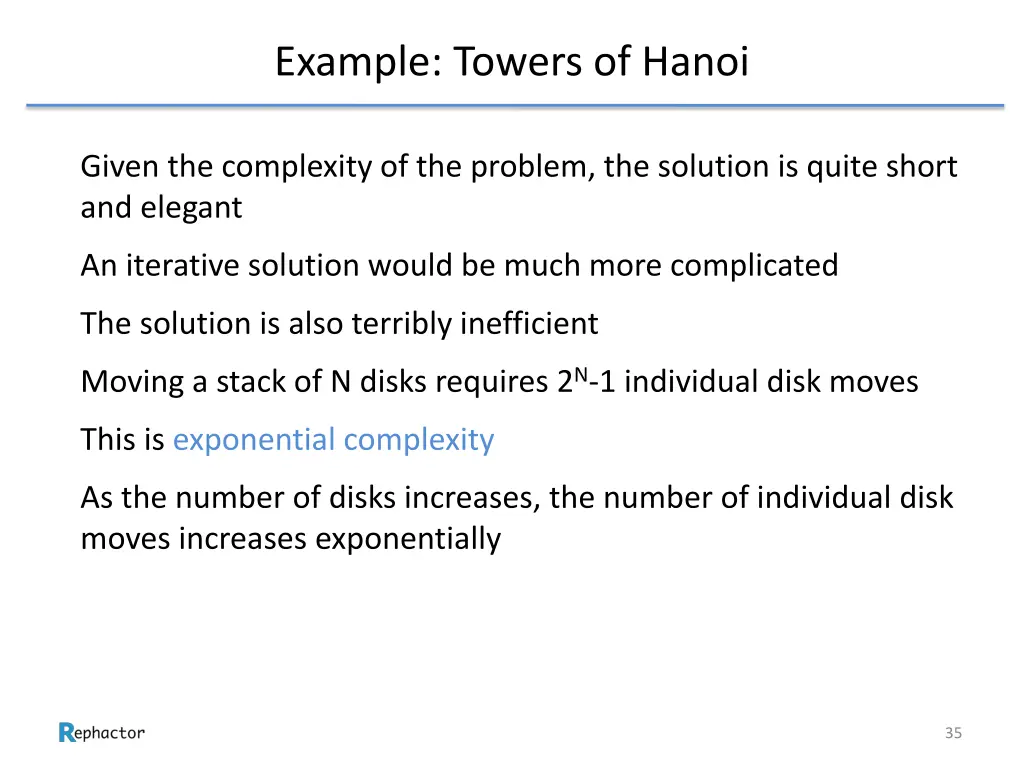 Example: Towers of Hanoi

Given the complexity of the problem, the solution is quite short and elegant

An iterative solution would be much more complicated

The solution is also terribly inefficient

Moving a stack of N disks requires $2^N$-1 individual disk moves

This is exponential complexity

As the number of disks increases, the number of individual disk moves increases exponentially

Rephactor

35